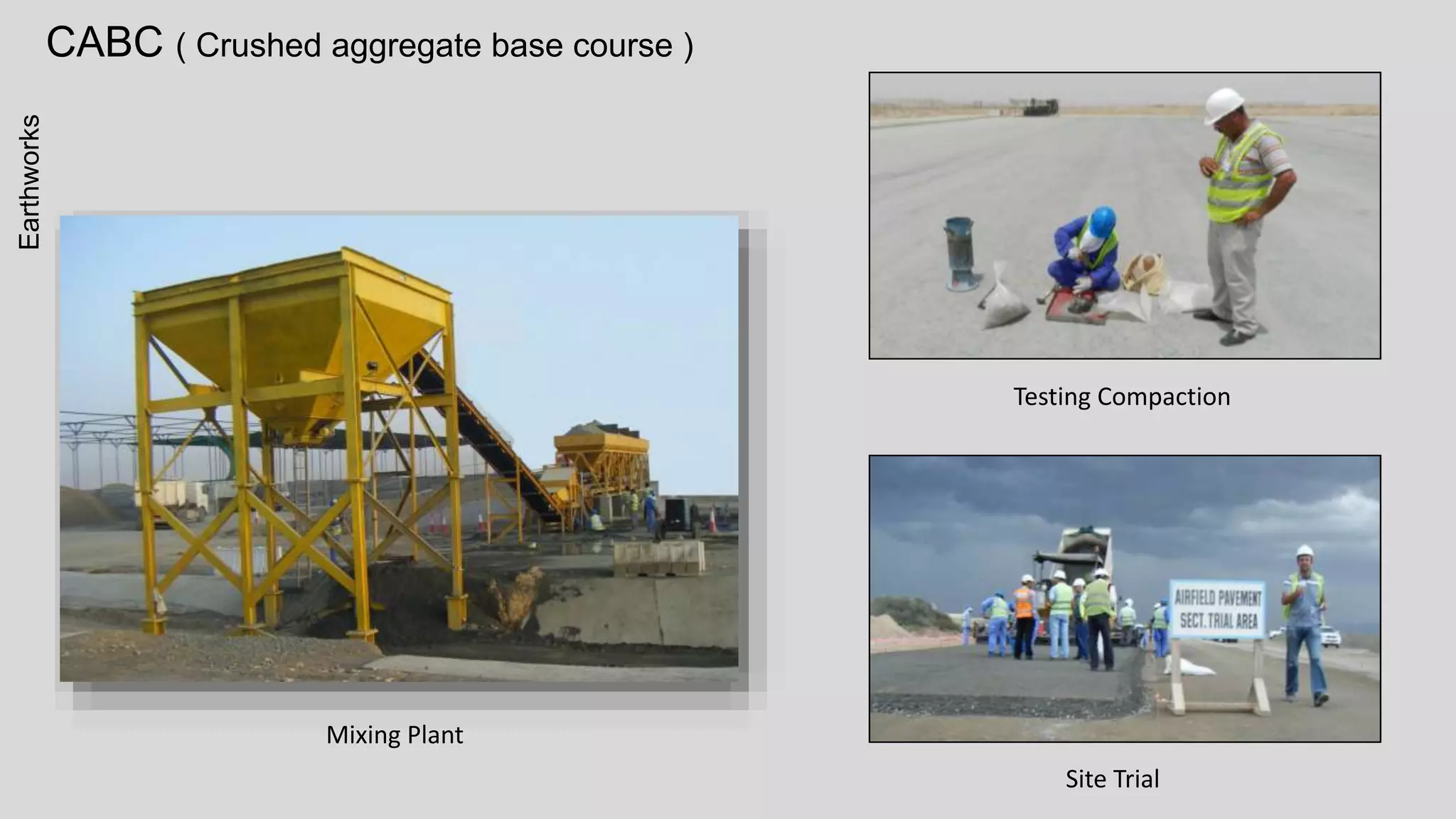 CABC ( Crushed aggregate base course )

Earthworks

Mixing Plant

Testing Compaction

AIRFIELD PAVEMENT SECT. TRIAL AREA

Site Trial